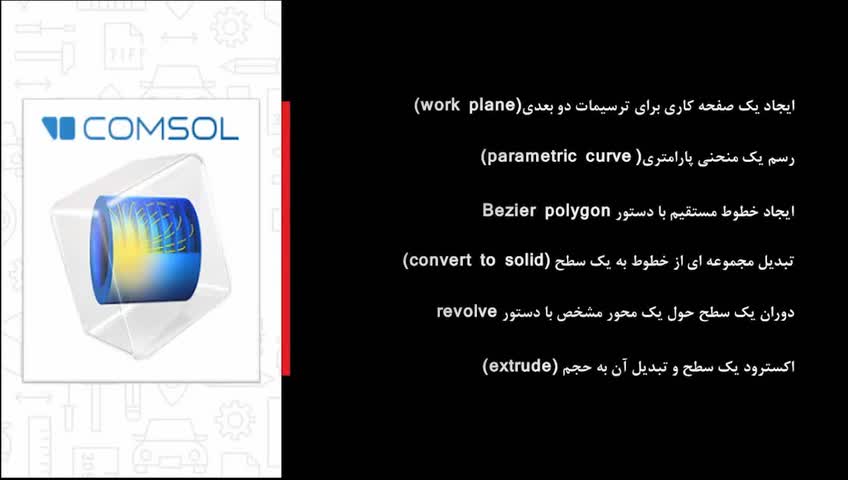 COMSOL

ایجاد یک صفحه کاری برای ترسیمات دو بعدی(work plane)

رسم یک منحنی پارامتری( parametric curve)

ایجاد خطوط مستقیم با دستور Bezier polygon

تبدیل مجموعه ای از خطوط به یک سطح (convert to solid)

دوران یک سطح حول یک محور مشخص با دستور revolve

اکسترود یک سطح و تبدیل آن به حجم (extrude)